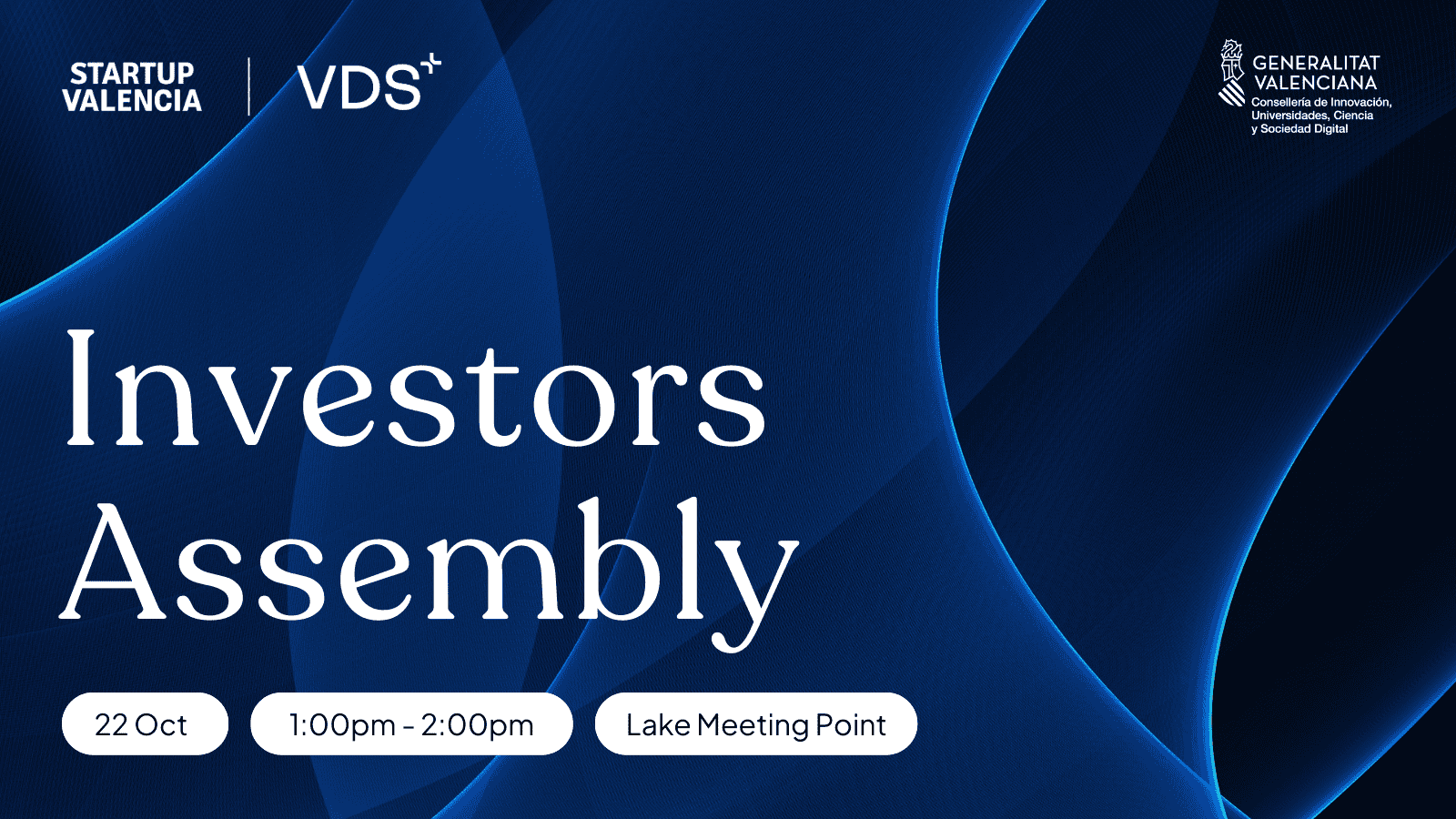 STARTUP VALENCIA

VDS

GENERALITAT VALENCIANA
Conselleria de Innovación, Universidades, Ciencia y Sociedad Digital

Investors Assembly

22 Oct

1:00pm - 2:00pm

Lake Meeting Point